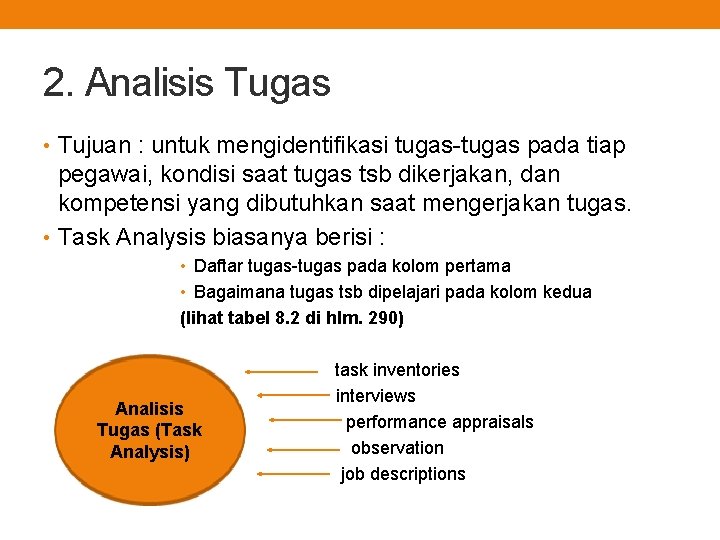 2. Analisis Tugas

• Tujuan : untuk mengidentifikasi tugas-tugas pada tiap pegawai, kondisi saat tugas tsb dikerjakan, dan kompetensi yang dibutuhkan saat mengerjakan tugas.

• Task Analysis biasanya berisi :

• Daftar tugas-tugas pada kolom pertama

• Bagaimana tugas tsb dipelajari pada kolom kedua

(lihat tabel 8.2 di hlm. 290)

Analisis Tugas (Task Analysis)

task inventories

interviews

performance appraisals

observation

job descriptions